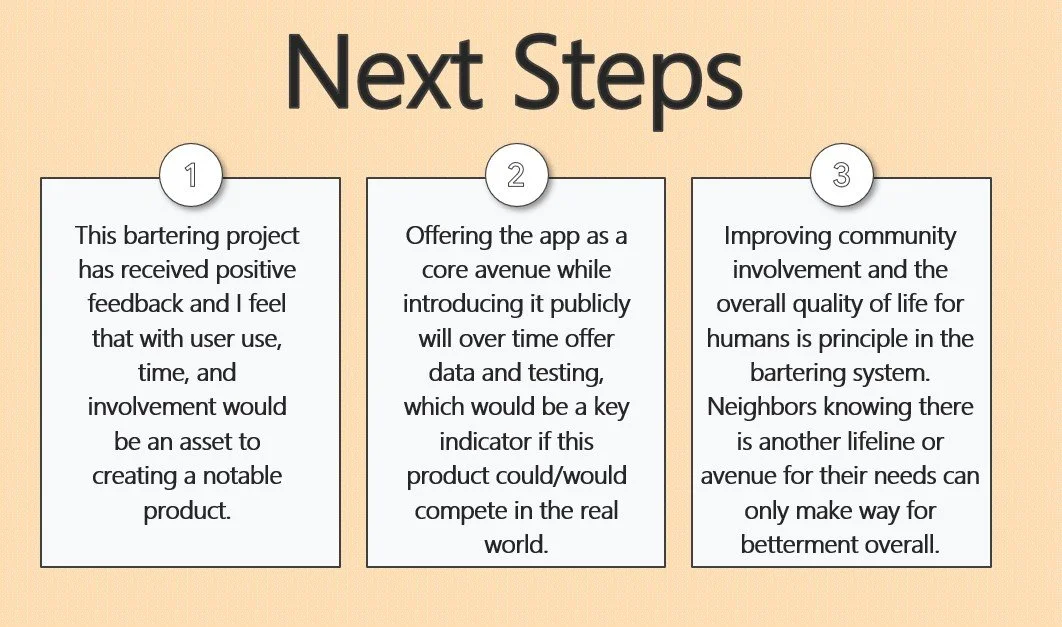 Next Steps

1

This bartering project has received positive feedback and I feel that with user use, time, and involvement would be an asset to creating a notable product.

2

Offering the app as a core avenue while introducing it publicly will over time offer data and testing, which would be a key indicator if this product could/would compete in the real world.

3

Improving community involvement and the overall quality of life for humans is principle in the bartering system. Neighbors knowing there is another lifeline or avenue for their needs can only make way for betterment overall.